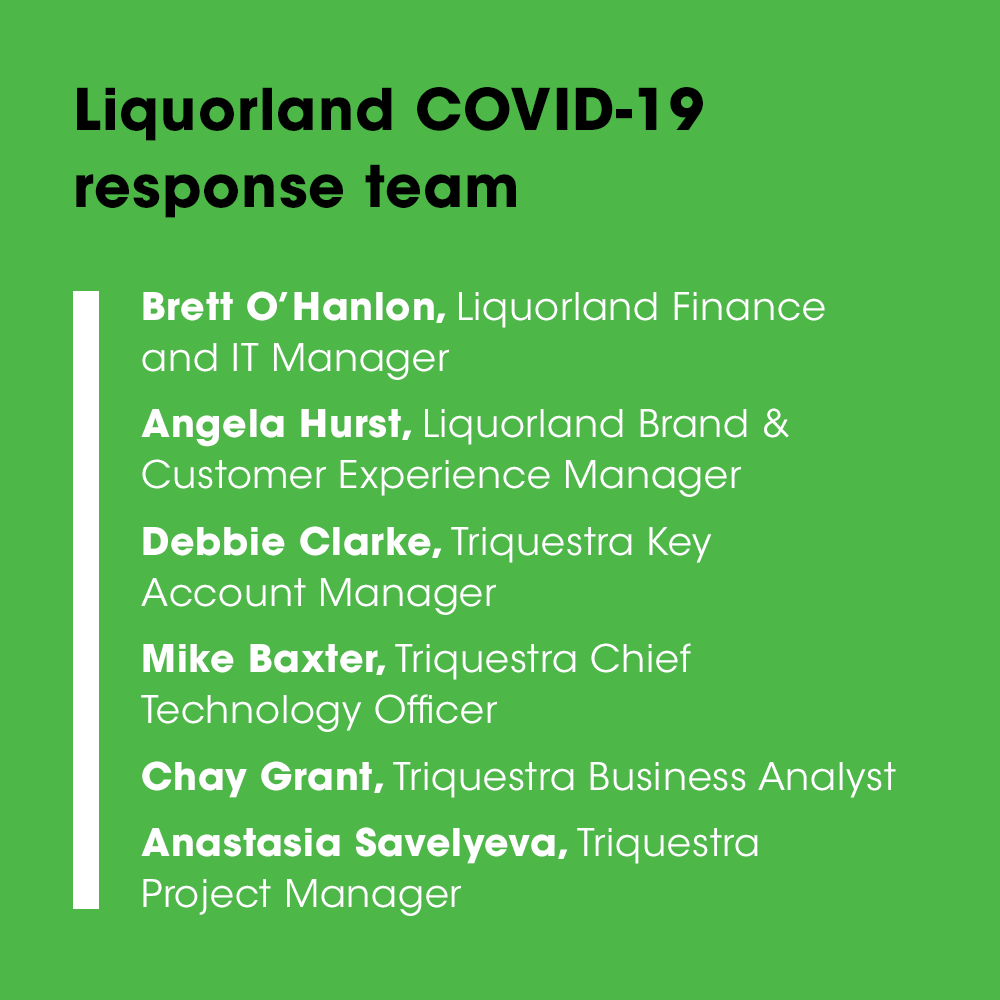 Liquorland COVID-19 response team

Brett O'Hanlon, Liquorland Finance and IT Manager

Angela Hurst, Liquorland Brand & Customer Experience Manager

Debbie Clarke, Triquestra Key Account Manager

Mike Baxter, Triquestra Chief Technology Officer

Chay Grant, Triquestra Business Analyst

Anastasia Savelyeva, Triquestra Project Manager